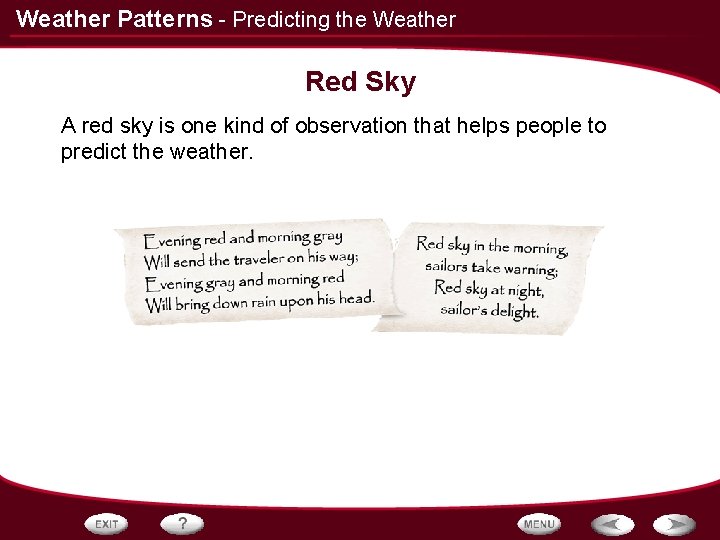 Weather Patterns - Predicting the Weather

Red Sky

A red sky is one kind of observation that helps people to predict the weather.

Evening red and morning gray
Will send the traveler on his way;
Evening gray and morning red
Will bring down rain upon his head.

Red sky in the morning,
sailors take warning;
Red sky at night,
sailor's delight.

EXIT ? MENU